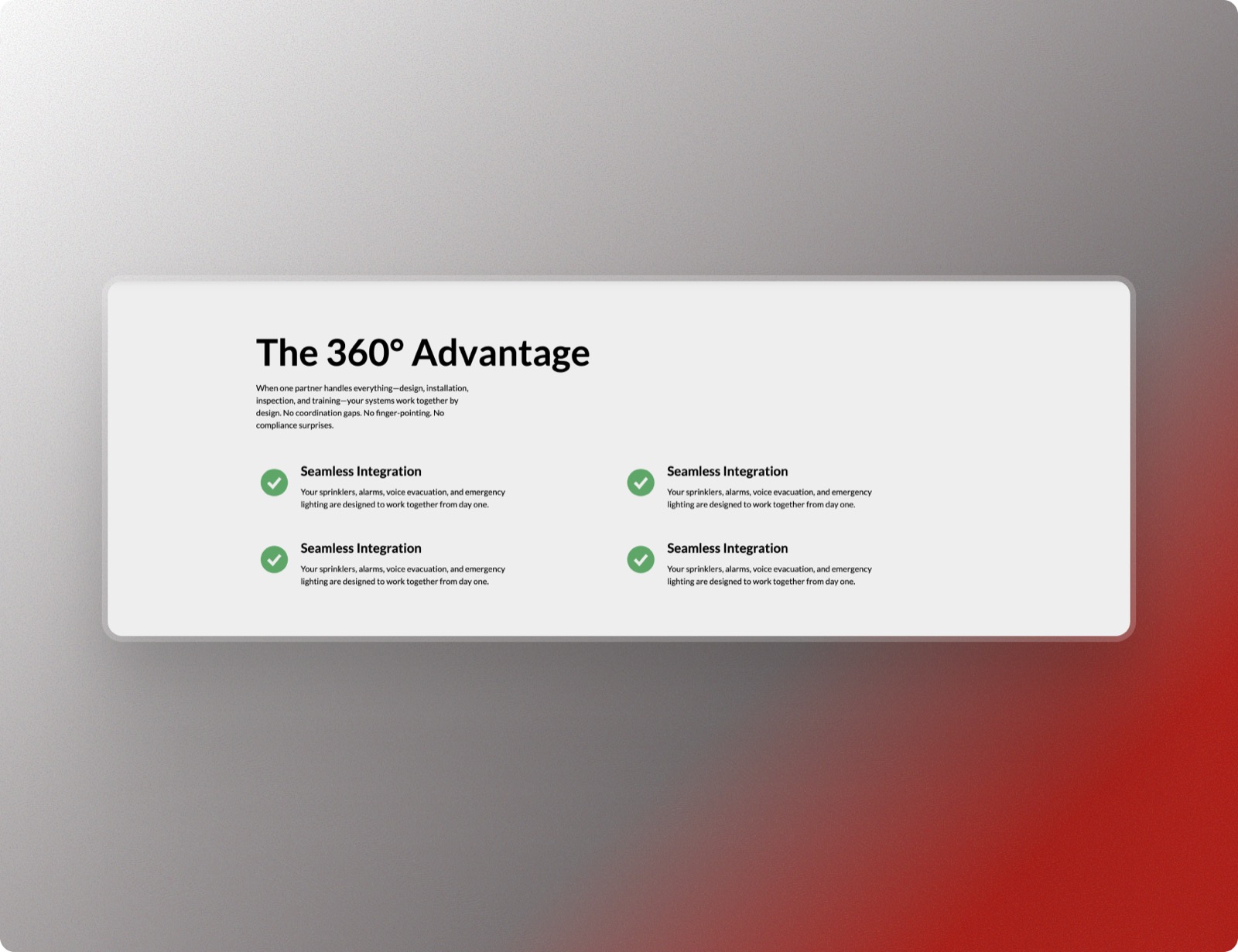 The 360° Advantage

When one partner handles everything—design, installation, inspection, and training—your systems work together by design. No coordination gaps. No finger-pointing. No compliance surprises.

Seamless Integration

Your sprinklers, alarms, voice evacuation, and emergency lighting are designed to work together from day one.

Seamless Integration

Your sprinklers, alarms, voice evacuation, and emergency lighting are designed to work together from day one.

Seamless Integration

Your sprinklers, alarms, voice evacuation, and emergency lighting are designed to work together from day one.

Seamless Integration

Your sprinklers, alarms, voice evacuation, and emergency lighting are designed to work together from day one.